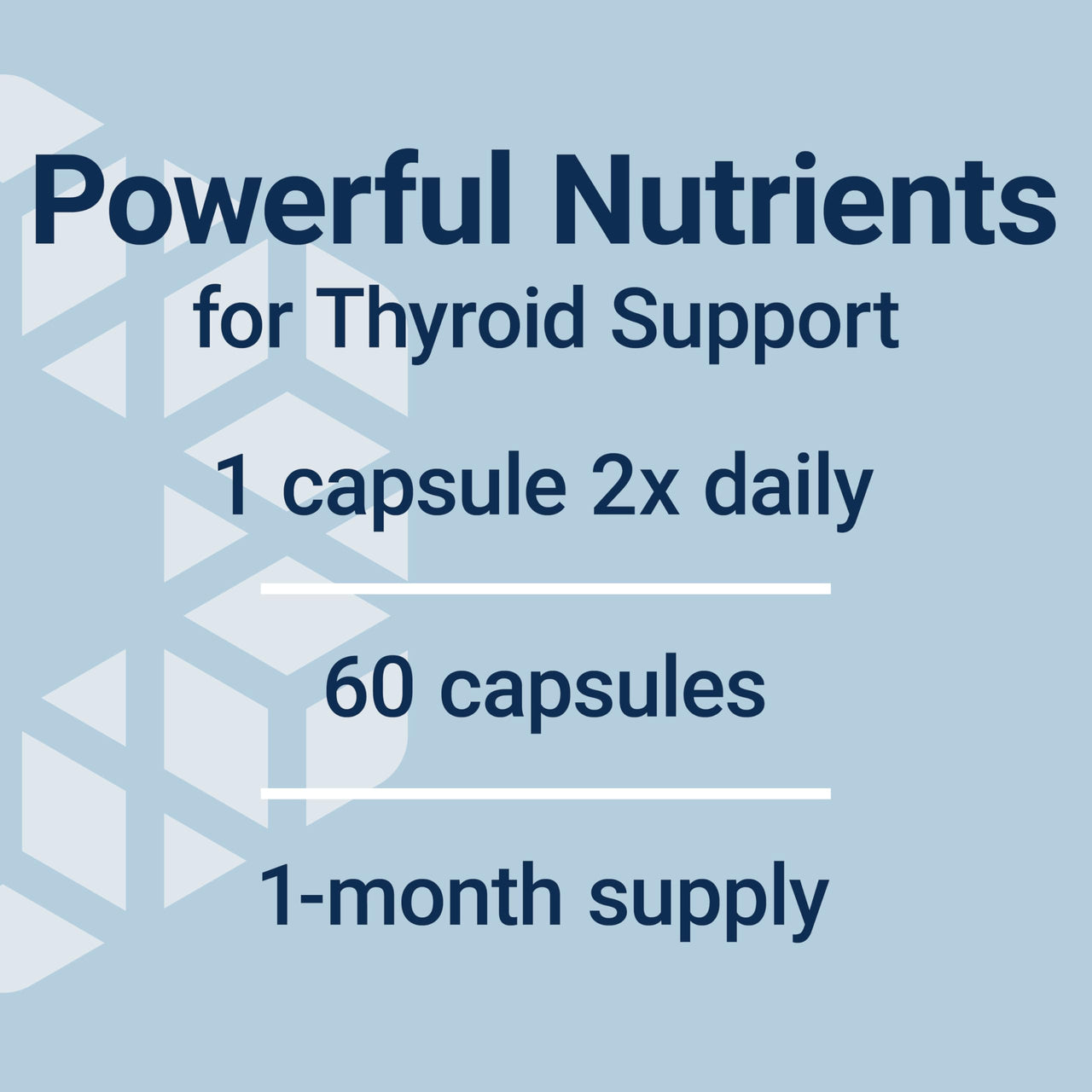 Powerful Nutrients
for Thyroid Support

1 capsule 2x daily

60 capsules

1-month supply